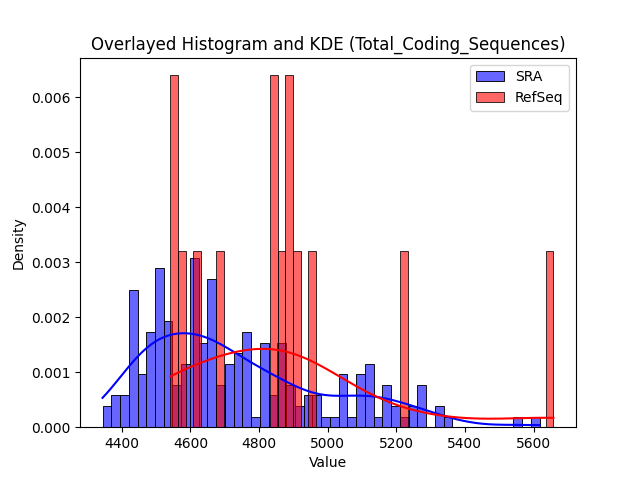 Overlayed Histogram and KDE (Total_Coding_Sequences)

SRA
RefSeq

Density

0.006
0.005
0.004
0.003
0.002
0.001
0.000

4400
4600
4800
5000
5200
5400
5600

Value